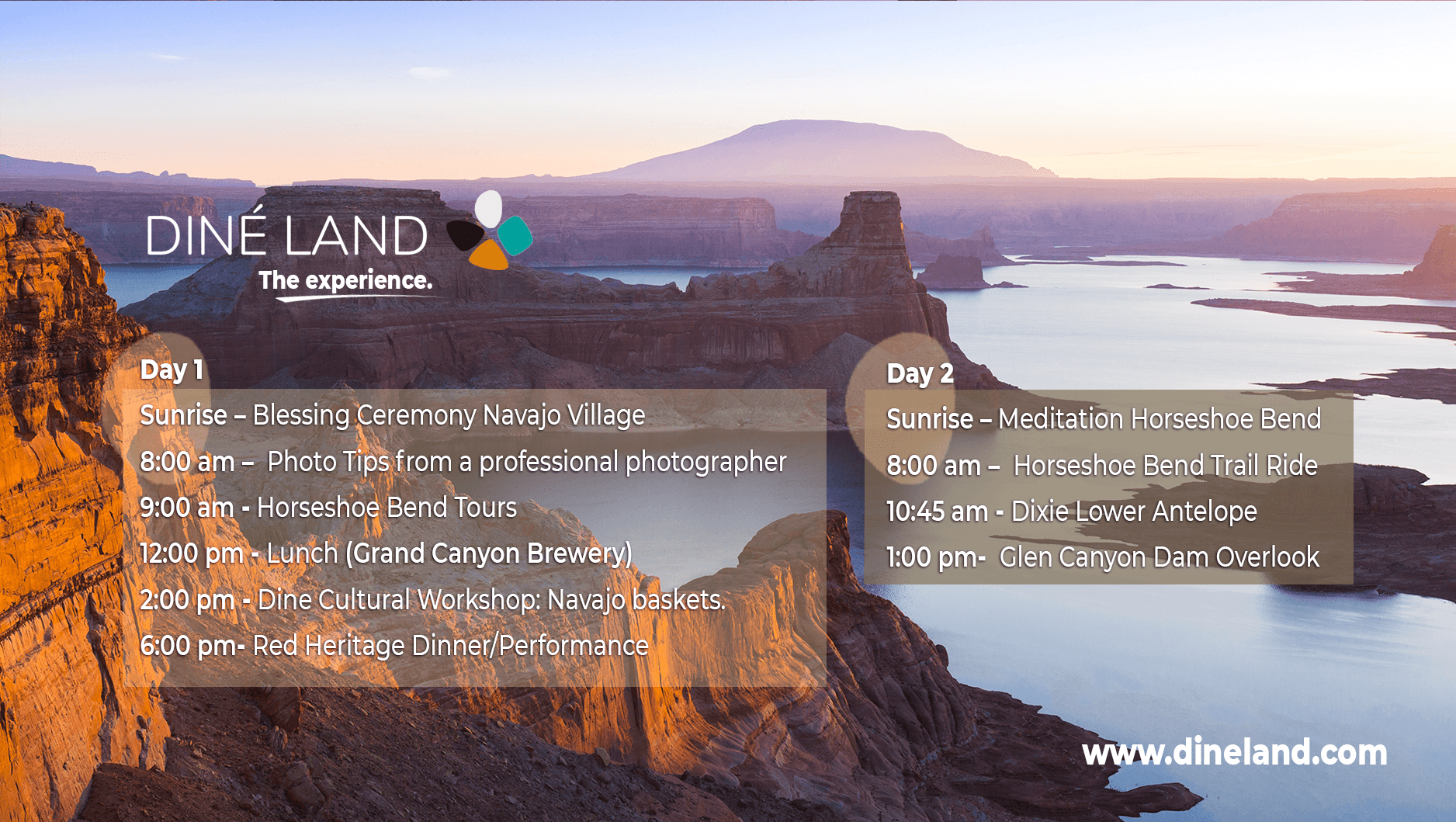 DINÉ LAND
The experience.

Day 1
Sunrise – Blessing Ceremony Navajo Village
8:00 am – Photo Tips from a professional photographer
9:00 am - Horseshoe Bend Tours
12:00 pm - Lunch (Grand Canyon Brewery)
2:00 pm - Dine Cultural Workshop: Navajo baskets.
6:00 pm- Red Heritage Dinner/Performance

Day 2
Sunrise – Meditation Horseshoe Bend
8:00 am – Horseshoe Bend Trail Ride
10:45 am - Dixie Lower Antelope
1:00 pm- Glen Canyon Dam Overlook

www.dineland.com